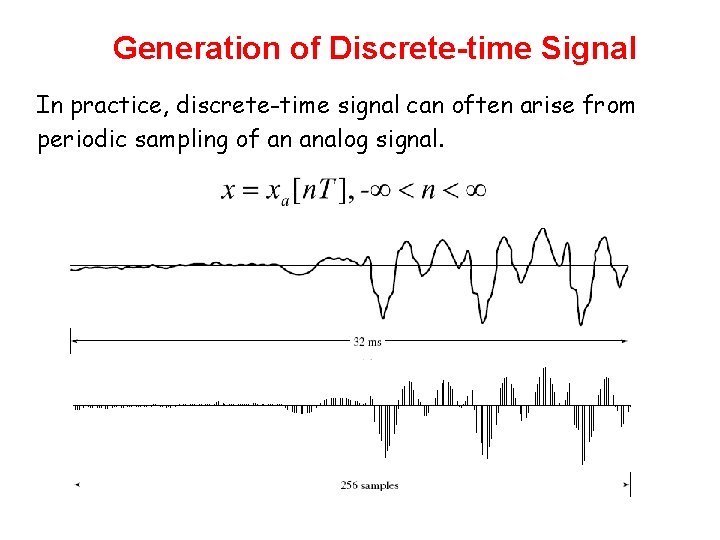 Generation of Discrete-time Signal

In practice, discrete-time signal can often arise from periodic sampling of an analog signal.

$x = x_a[nT], -\infty < n < \infty$

32 ms

256 samples